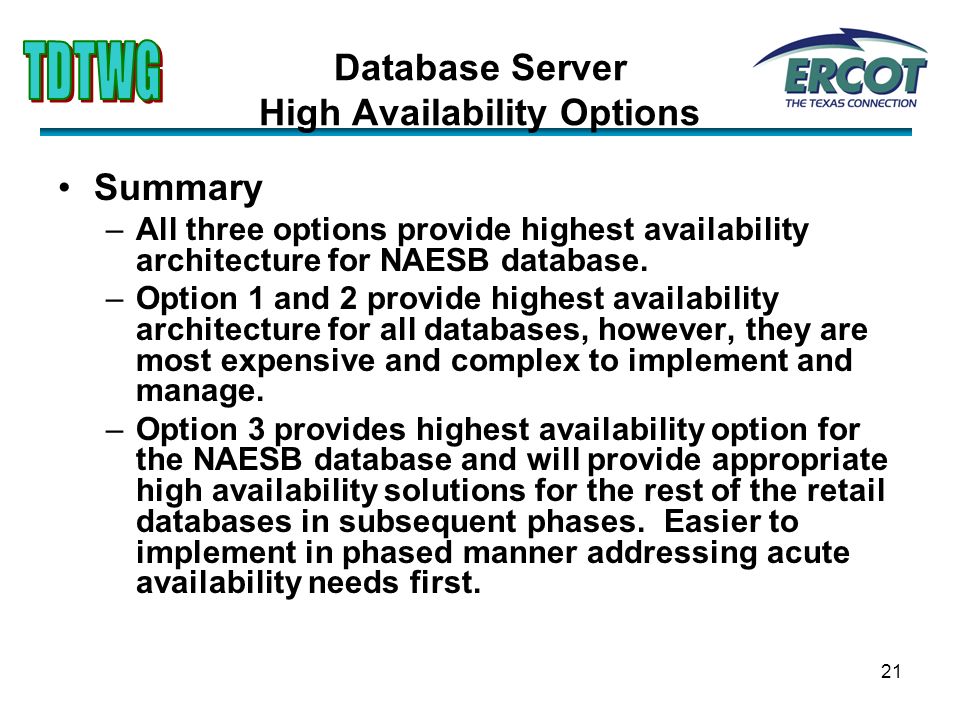 TDTWG

Database Server
High Availability Options

ERCOT
THE TEXAS CONNECTION

• Summary
– All three options provide highest availability architecture for NAESB database.
– Option 1 and 2 provide highest availability architecture for all databases, however, they are most expensive and complex to implement and manage.
– Option 3 provides highest availability option for the NAESB database and will provide appropriate high availability solutions for the rest of the retail databases in subsequent phases. Easier to implement in phased manner addressing acute availability needs first.

21